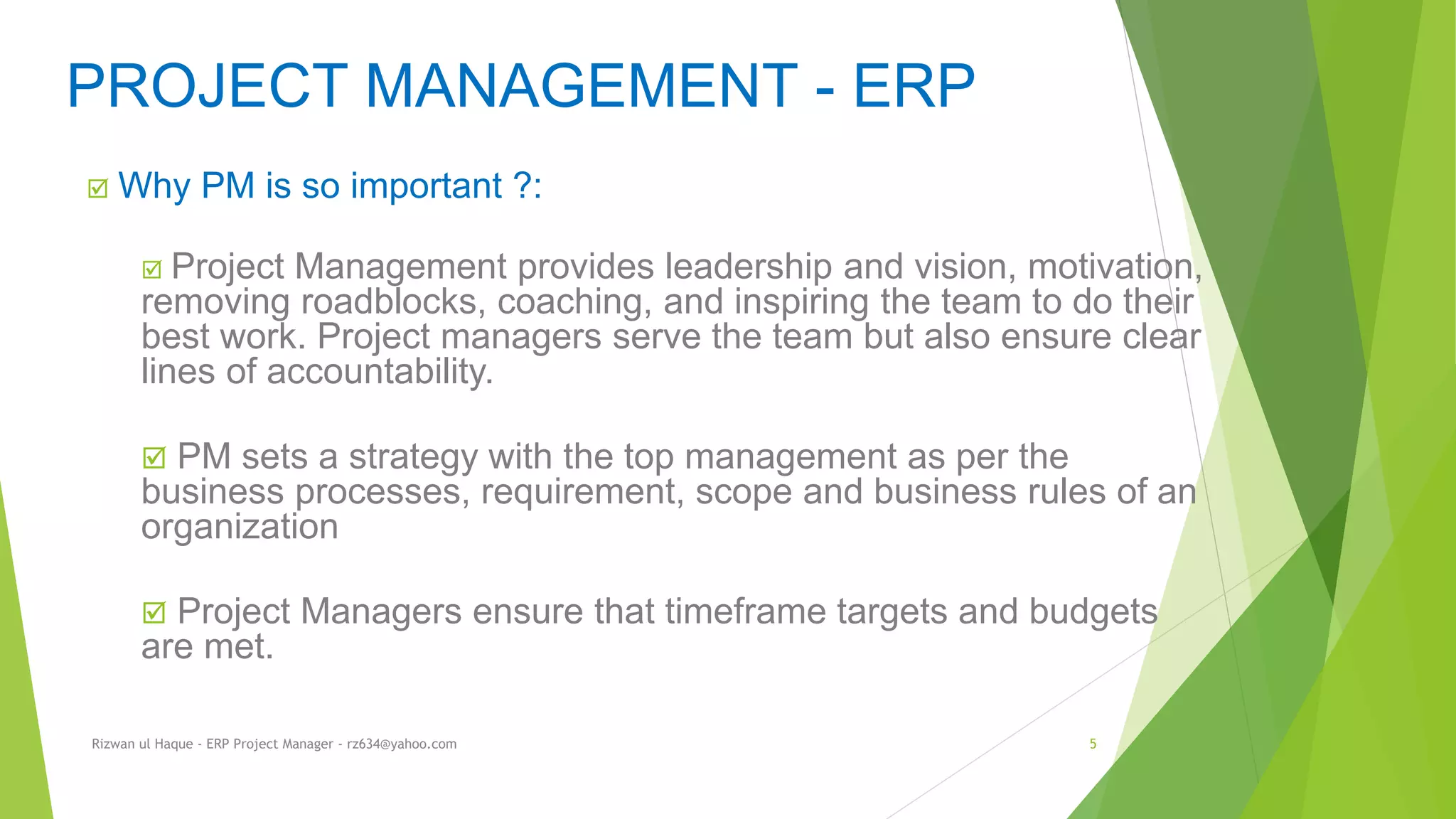 PROJECT MANAGEMENT - ERP

☑ Why PM is so important ?:

☑ Project Management provides leadership and vision, motivation, removing roadblocks, coaching, and inspiring the team to do their best work. Project managers serve the team but also ensure clear lines of accountability.

☑ PM sets a strategy with the top management as per the business processes, requirement, scope and business rules of an organization

☑ Project Managers ensure that timeframe targets and budgets are met.

Rizwan ul Haque - ERP Project Manager - rz634@yahoo.com

5